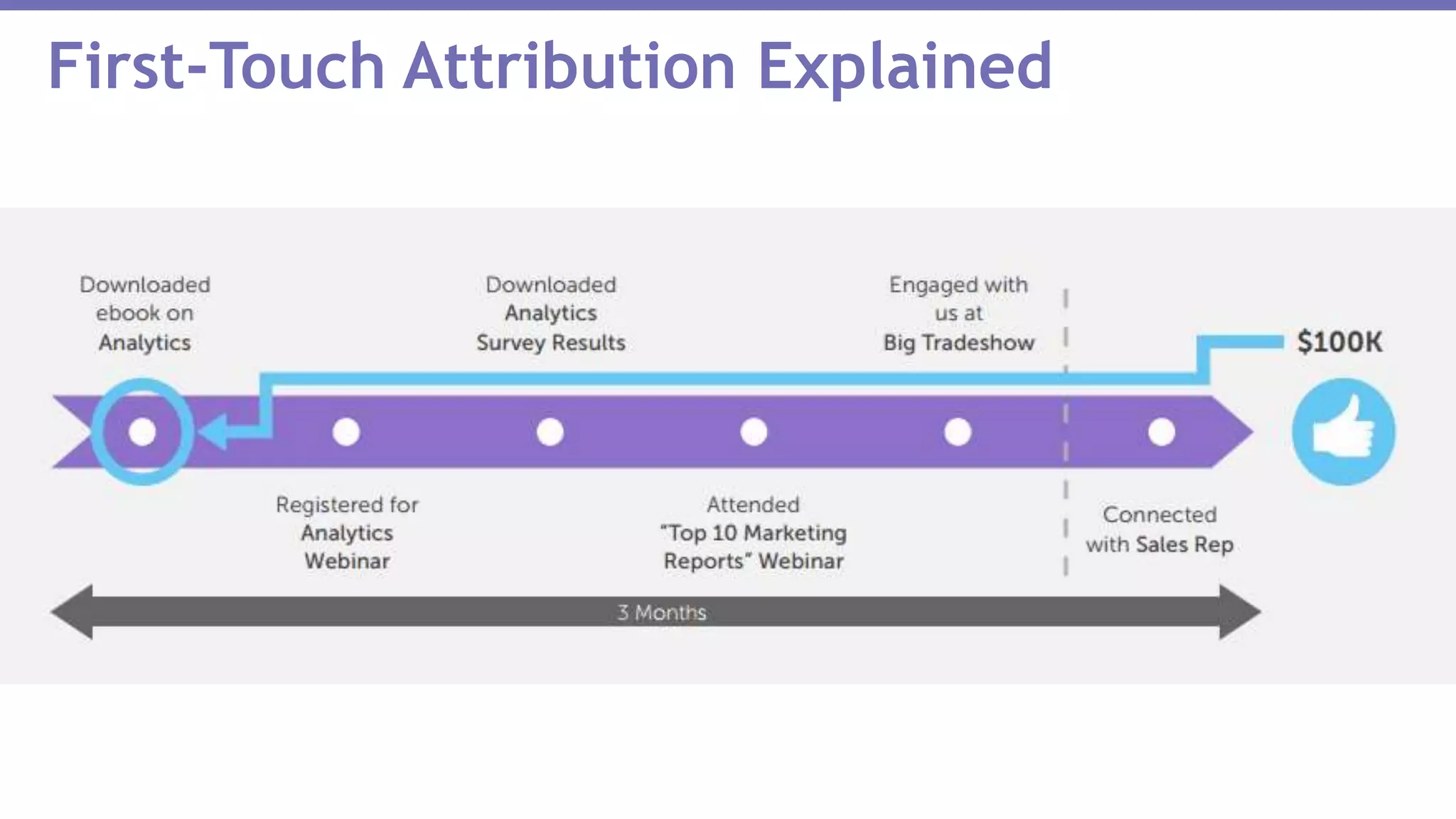 First-Touch Attribution Explained

Downloaded ebook on Analytics

Downloaded Analytics Survey Results

Engaged with us at Big Tradeshow

$100K

Registered for Analytics Webinar

Attended "Top 10 Marketing Reports" Webinar

Connected with Sales Rep

3 Months